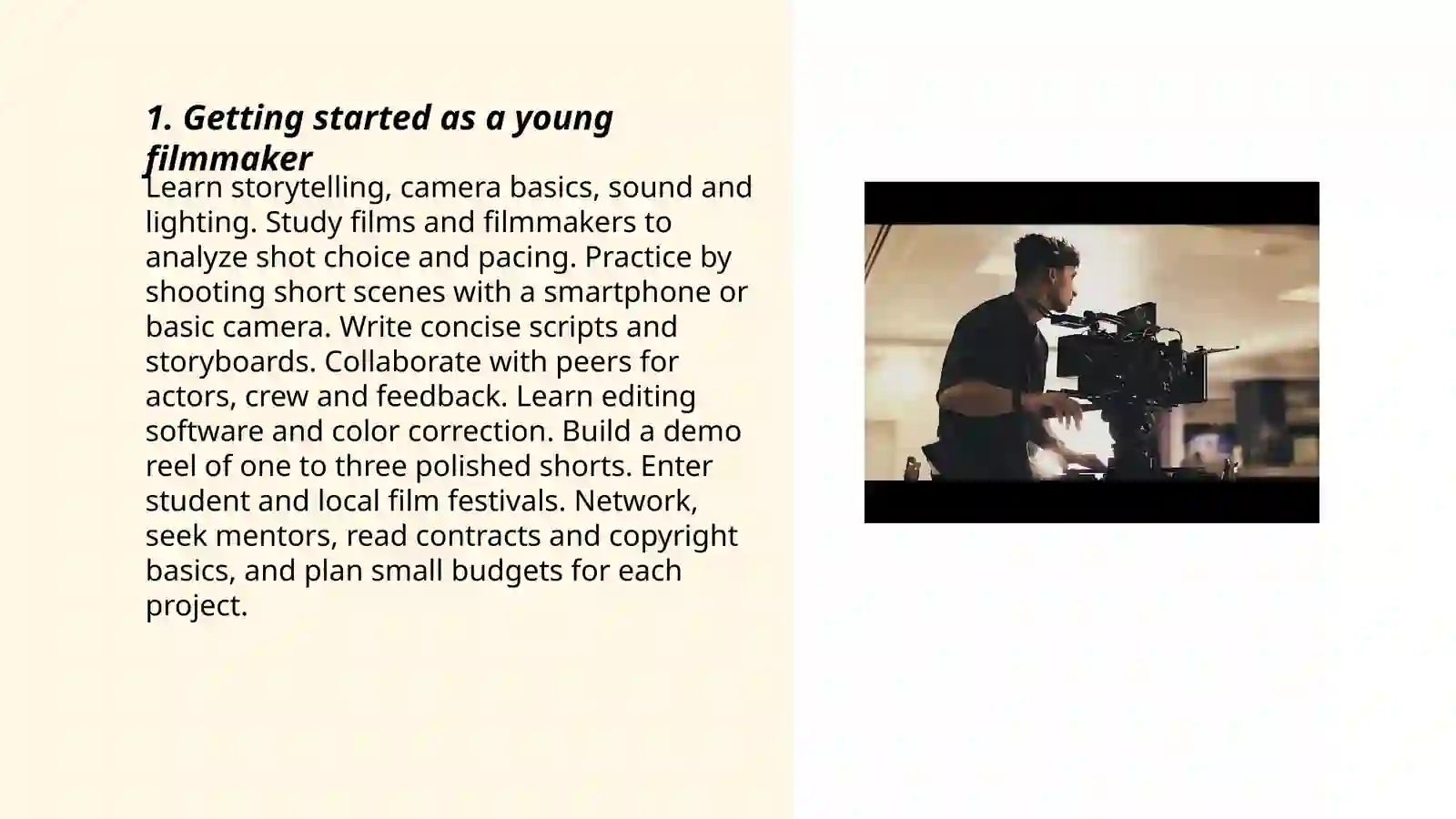 1. Getting started as a young filmmaker

Learn storytelling, camera basics, sound and lighting. Study films and filmmakers to analyze shot choice and pacing. Practice by shooting short scenes with a smartphone or basic camera. Write concise scripts and storyboards. Collaborate with peers for actors, crew and feedback. Learn editing software and color correction. Build a demo reel of one to three polished shorts. Enter student and local film festivals. Network, seek mentors, read contracts and copyright basics, and plan small budgets for each project.